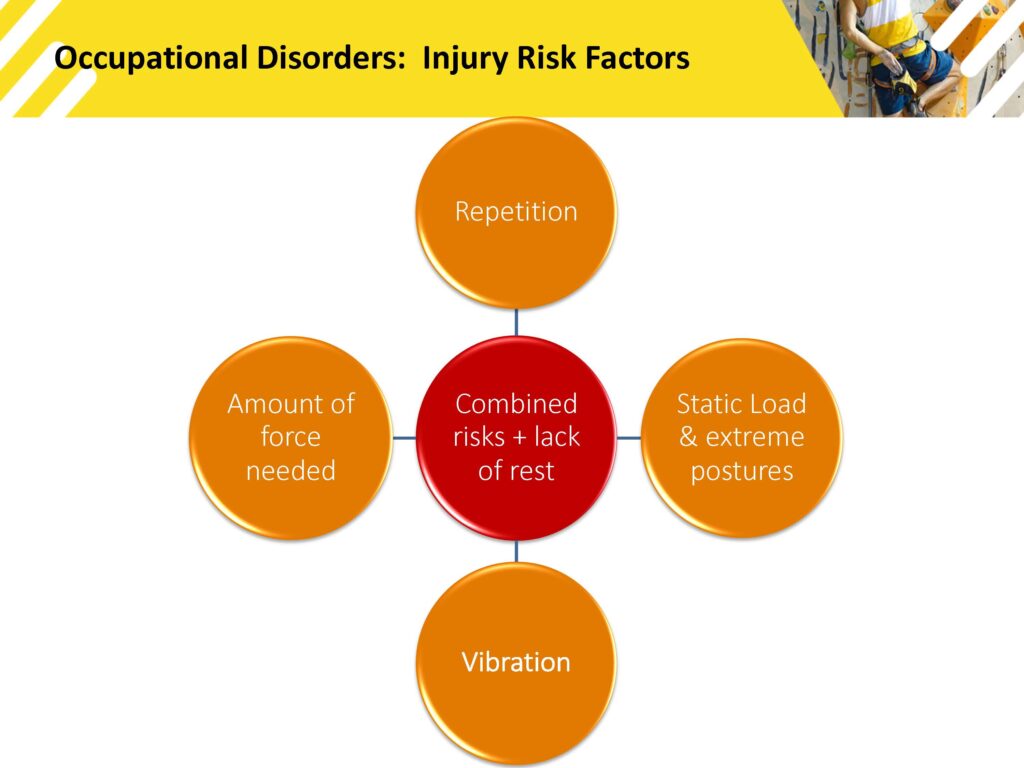 Occupational Disorders:  Injury Risk Factors

Repetition

Amount of force needed

Combined risks + lack of rest

Static Load & extreme postures

Vibration